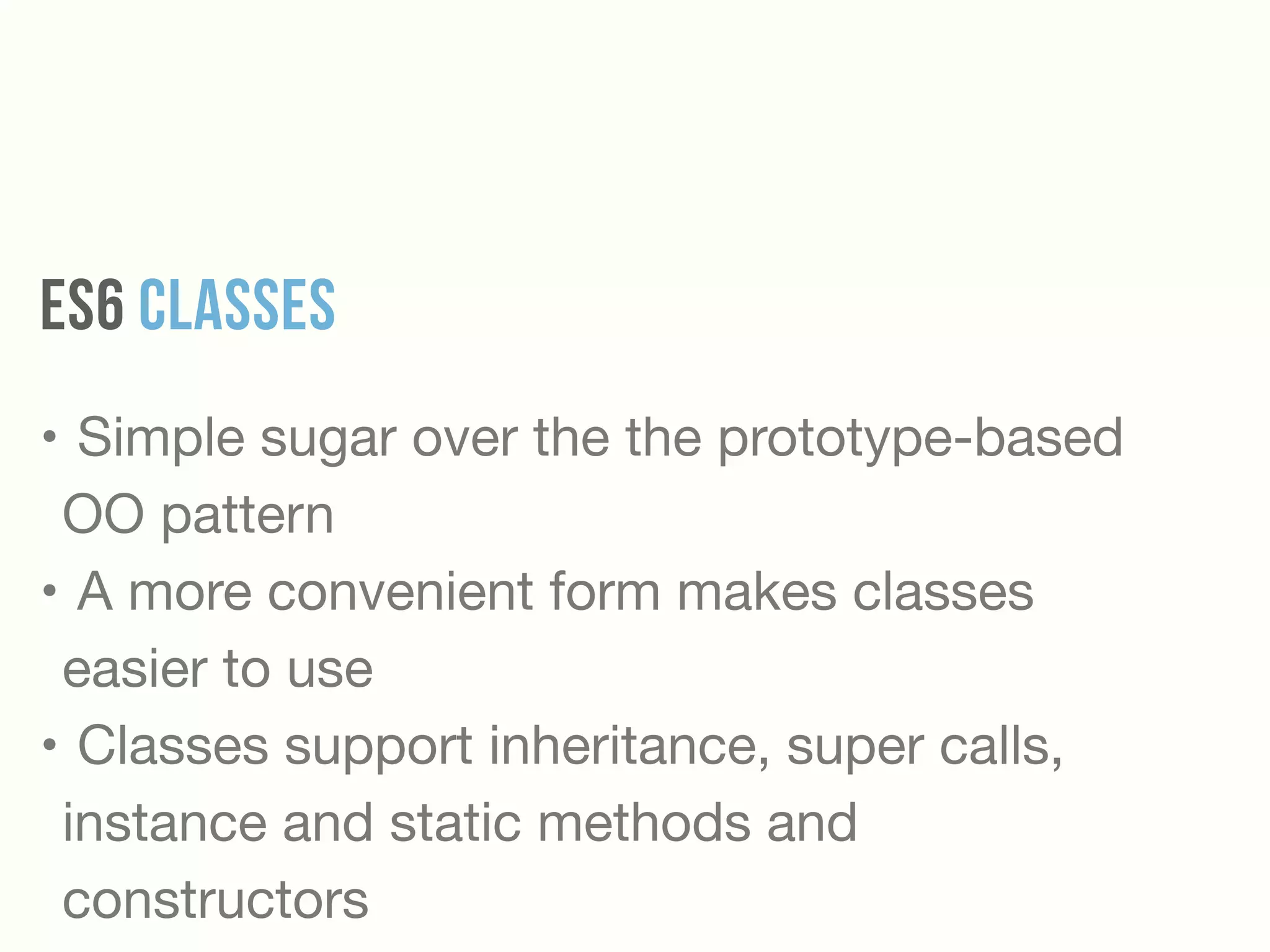 ES6 CLASSES

• Simple sugar over the the prototype-based OO pattern
• A more convenient form makes classes easier to use
• Classes support inheritance, super calls, instance and static methods and constructors